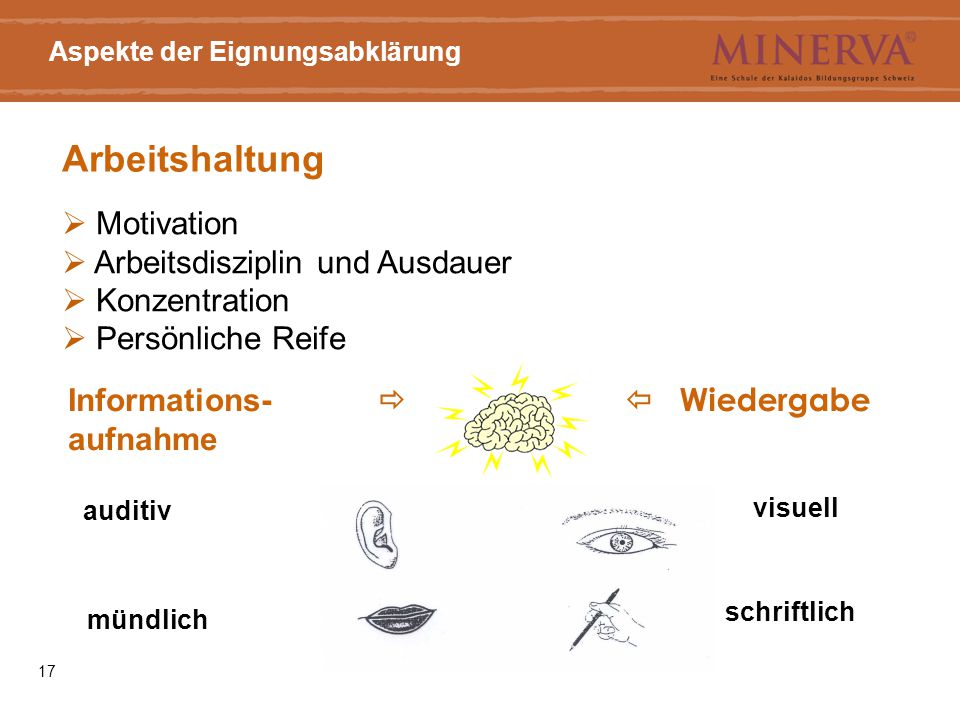 Aspekte der Eignungsabklärung

MINERVA®
Eine Schule der Kalaidos Bildungsgruppe Schweiz

Arbeitshaltung

➢ Motivation
➢ Arbeitsdisziplin und Ausdauer
➢ Konzentration
➢ Persönliche Reife

Informations-aufnahme ⇨ ⇦ Wiedergabe

auditiv

visuell

mündlich

schriftlich

17